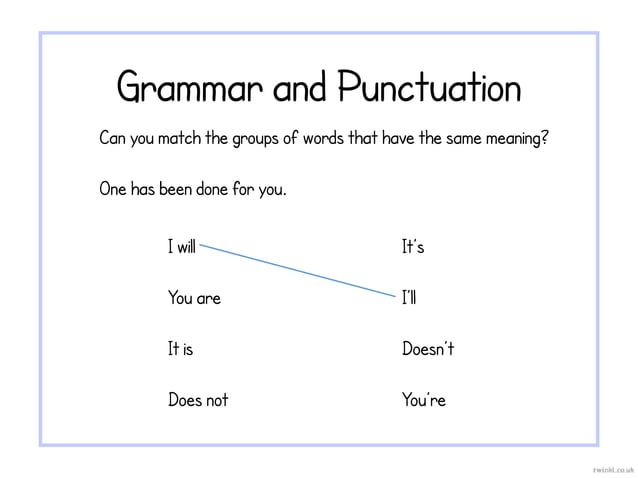 Grammar and Punctuation

Can you match the groups of words that have the same meaning?

One has been done for you.

I will

You are

It is

Does not

It's

I'll

Doesn't

You're

twinkl.co.uk